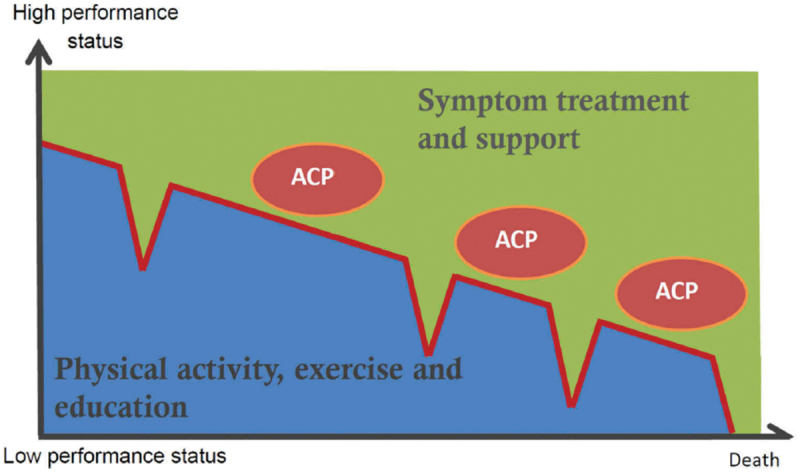 High performance status

Symptom treatment and support

ACP

ACP

ACP

Physical activity, exercise and education

Low performance status

Death